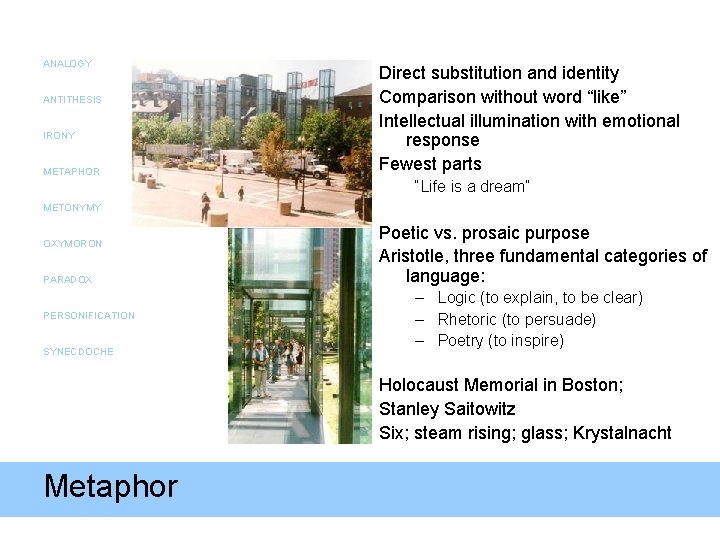 ANALOGY

ANTITHESIS

IRONY

METAPHOR

METONYMY

OXYMORON

PARADOX

PERSONIFICATION

SYNECDOCHE

Direct substitution and identity

Comparison without word “like”

Intellectual illumination with emotional response

Fewest parts

"Life is a dream"

Poetic vs. prosaic purpose

Aristotle, three fundamental categories of language:

– Logic (to explain, to be clear)
– Rhetoric (to persuade)
– Poetry (to inspire)

Holocaust Memorial in Boston;

Stanley Saitowitz

Six; steam rising; glass; Krystalnacht

Metaphor